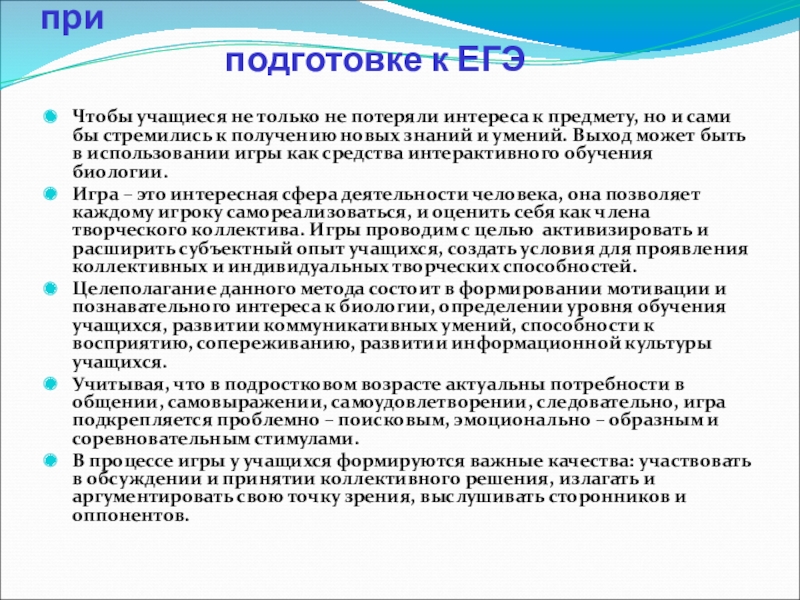 при

подготовке к ЕГЭ

Чтобы учащиеся не только не потеряли интереса к предмету, но и сами бы стремились к получению новых знаний и умений. Выход может быть в использовании игры как средства интерактивного обучения биологии.

Игра – это интересная сфера деятельности человека, она позволяет каждому игроку самореализоваться, и оценить себя как члена творческого коллектива. Игры проводим с целью активизировать и расширить субъектный опыт учащихся, создать условия для проявления коллективных и индивидуальных творческих способностей.

Целеполагание данного метода состоит в формировании мотивации и познавательного интереса к биологии, определении уровня обучения учащихся, развитии коммуникативных умений, способности к восприятию, сопереживанию, развитии информационной культуры учащихся.

Учитывая, что в подростковом возрасте актуальны потребности в общении, самовыражении, самоудовлетворении, следовательно, игра подкрепляется проблемно – поисковым, эмоционально – образным и соревновательным стимулами.

В процессе игры у учащихся формируются важные качества: участвовать в обсуждении и принятии коллективного решения, излагать и аргументировать свою точку зрения, выслушивать сторонников и оппонентов.